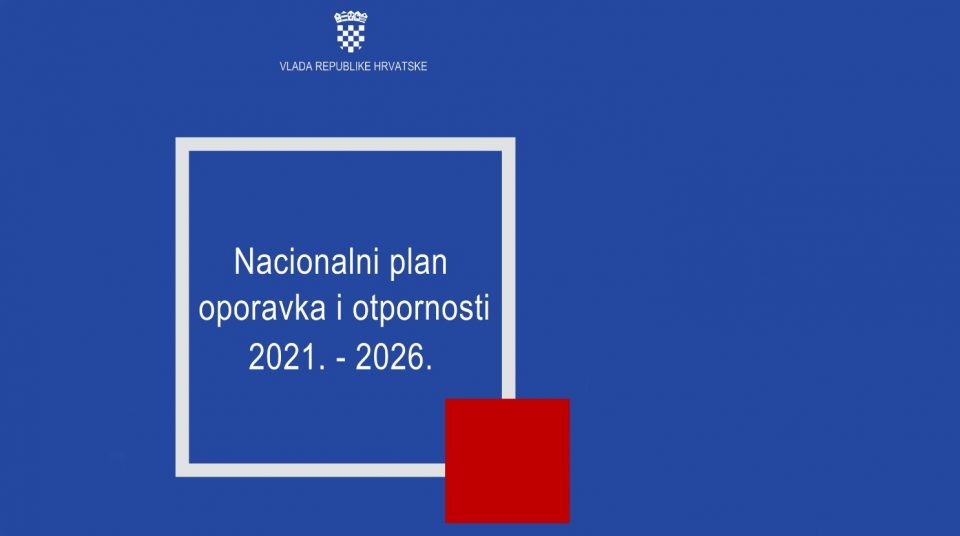 VLADA REPUBLIKE HRVATSKE

Nacionalni plan oporavka i otpornosti 2021. - 2026.